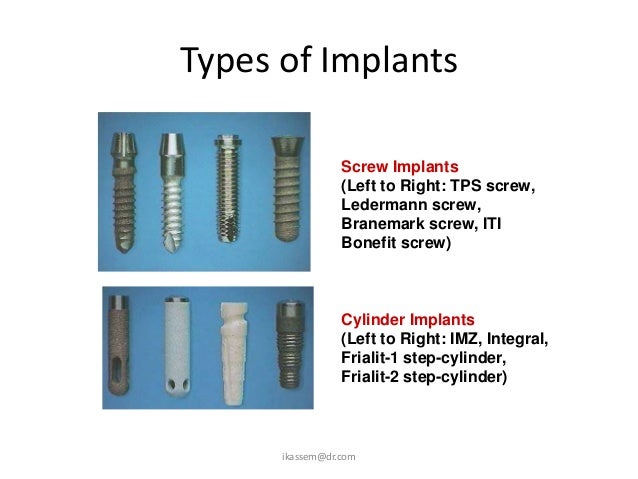 Types of Implants

Screw Implants
(Left to Right: TPS screw, Ledermann screw, Branemark screw, ITI Bonefit screw)

Cylinder Implants
(Left to Right: IMZ, Integral, Frialit-1 step-cylinder, Frialit-2 step-cylinder)

ikassem@dr.com